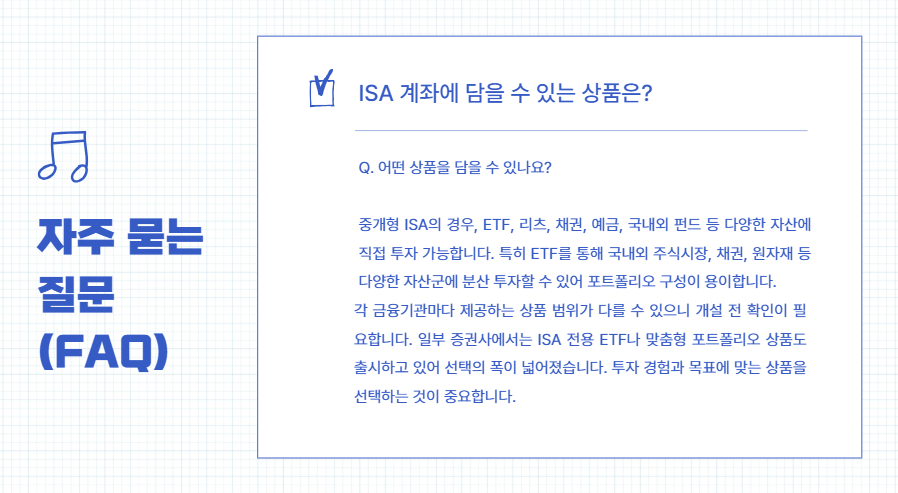 자주 묻는 질문 (FAQ)

ISA 계좌에 담을 수 있는 상품은?

Q. 어떤 상품을 담을 수 있나요?

중개형 ISA의 경우, ETF, 리츠, 채권, 예금, 국내외 펀드 등 다양한 자산에 직접 투자 가능합니다. 특히 ETF를 통해 국내외 주식시장, 채권, 원자재 등 다양한 자산군에 분산 투자할 수 있어 포트폴리오 구성이 용이합니다.
각 금융기관마다 제공하는 상품 범위가 다를 수 있으니 개설 전 확인이 필요합니다. 일부 증권사에서는 ISA 전용 ETF나 맞춤형 포트폴리오 상품도 출시하고 있어 선택의 폭이 넓어졌습니다. 투자 경험과 목표에 맞는 상품을 선택하는 것이 중요합니다.